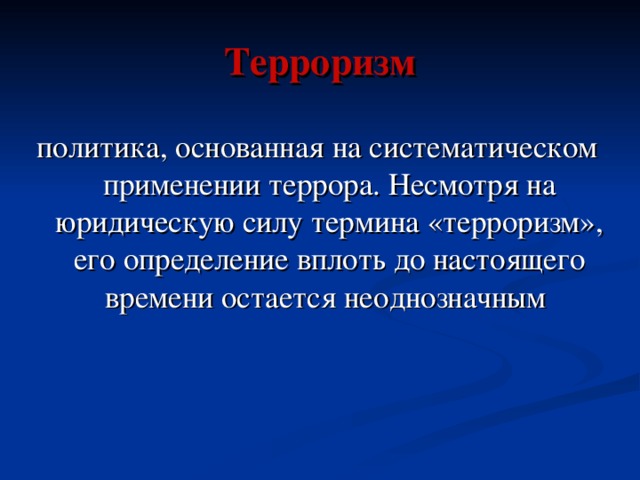 Терроризм

политика, основанная на систематическом применении террора. Несмотря на юридическую силу термина «терроризм», его определение вплоть до настоящего времени остается неоднозначным